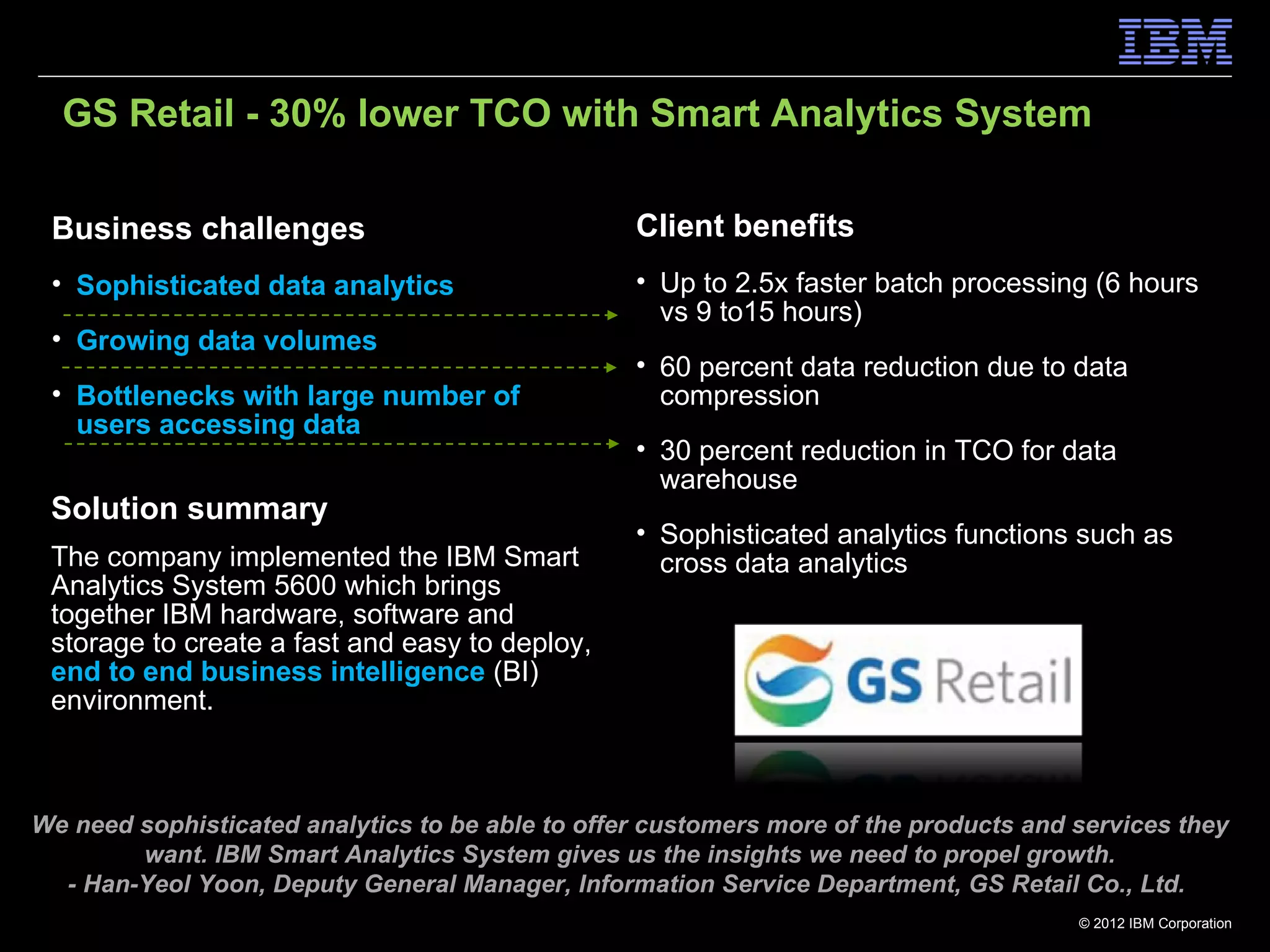 IBM

GS Retail - 30% lower TCO with Smart Analytics System

Business challenges

• Sophisticated data analytics

• Growing data volumes

• Bottlenecks with large number of users accessing data

Solution summary

The company implemented the IBM Smart Analytics System 5600 which brings together IBM hardware, software and storage to create a fast and easy to deploy, end to end business intelligence (BI) environment.

Client benefits

• Up to 2.5x faster batch processing (6 hours vs 9 to15 hours)

• 60 percent data reduction due to data compression

• 30 percent reduction in TCO for data warehouse

• Sophisticated analytics functions such as cross data analytics

GS Retail

We need sophisticated analytics to be able to offer customers more of the products and services they want. IBM Smart Analytics System gives us the insights we need to propel growth.
- Han-Yeol Yoon, Deputy General Manager, Information Service Department, GS Retail Co., Ltd.

© 2012 IBM Corporation